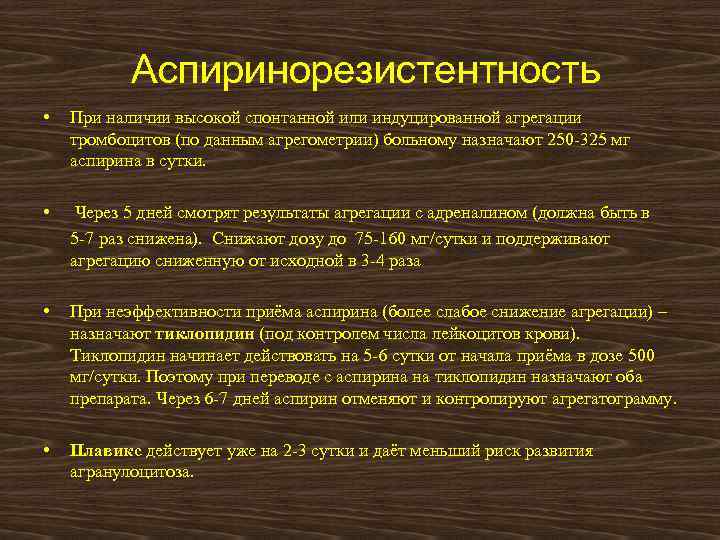 Аспиринорезистентность

• При наличии высокой спонтанной или индуцированной агрегации тромбоцитов (по данным агрегометрии) больному назначают 250-325 мг аспирина в сутки.

• Через 5 дней смотрят результаты агрегации с адреналином (должна быть в 5-7 раз снижена). Снижают дозу до 75-160 мг/сутки и поддерживают агрегацию сниженную от исходной в 3-4 раза

• При неэффективности приёма аспирина (более слабое снижение агрегации) – назначают тиклопидин (под контролем числа лейкоцитов крови). Тиклопидин начинает действовать на 5-6 сутки от начала приёма в дозе 500 мг/сутки. Поэтому при переводе с аспирина на тиклопидин назначают оба препарата. Через 6-7 дней аспирин отменяют и контролируют агрегатограмму.

• Плавикс действует уже на 2-3 сутки и даёт меньший риск развития агранулоцитоза.